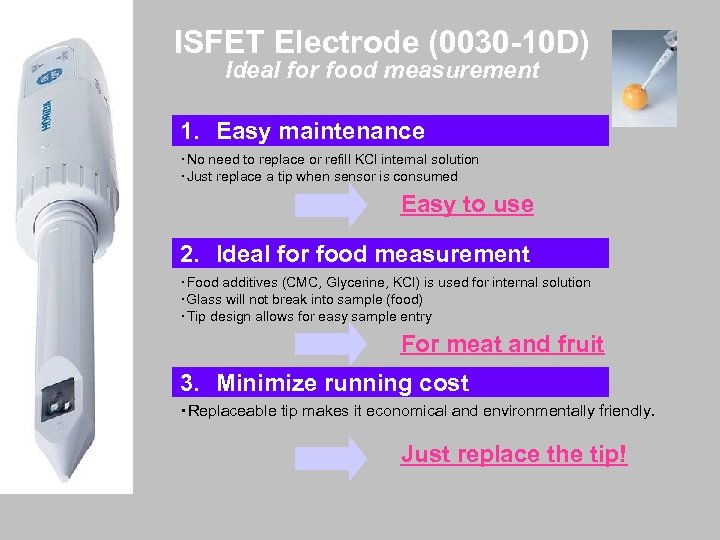 HORIBA

ISFET Electrode (0030-10D)
Ideal for food measurement

1. Easy maintenance

・No need to replace or refill KCl internal solution
・Just replace a tip when sensor is consumed

Easy to use

2. Ideal for food measurement

・Food additives (CMC, Glycerine, KCl) is used for internal solution
・Glass will not break into sample (food)
・Tip design allows for easy sample entry

For meat and fruit

3. Minimize running cost

・Replaceable tip makes it economical and environmentally friendly.

Just replace the tip!